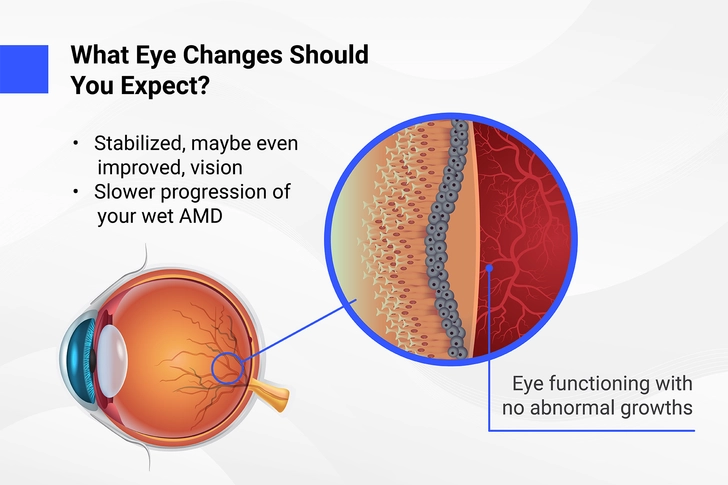 What Eye Changes Should You Expect?

• Stabilized, maybe even improved, vision
• Slower progression of your wet AMD

Eye functioning with no abnormal growths